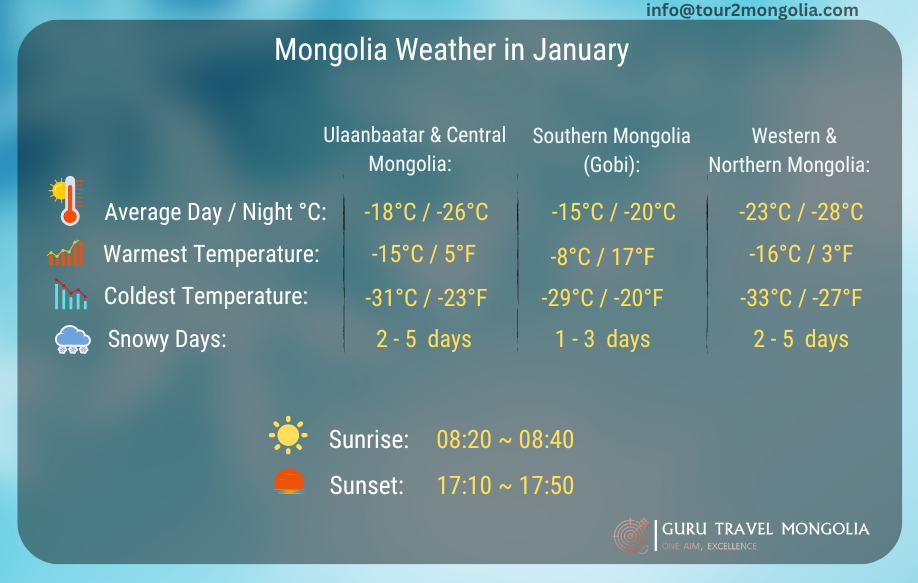 info@tour2mongolia.com

Mongolia Weather in January

| | Ulaanbaatar & Central Mongolia: | Southern Mongolia (Gobi): | Western & Northern Mongolia: |
|---|---|---|---|
| Average Day / Night °C: | -18°C / -26°C | -15°C / -20°C | -23°C / -28°C |
| Warmest Temperature: | -15°C / 5°F | -8°C / 17°F | -16°C / 3°F |
| Coldest Temperature: | -31°C / -23°F | -29°C / -20°F | -33°C / -27°F |
| Snowy Days: | 2 - 5 days | 1 - 3 days | 2 - 5 days |

Sunrise: 08:20 ~ 08:40

Sunset: 17:10 ~ 17:50

GURU TRAVEL MONGOLIA
ONE AIM, EXCELLENCE